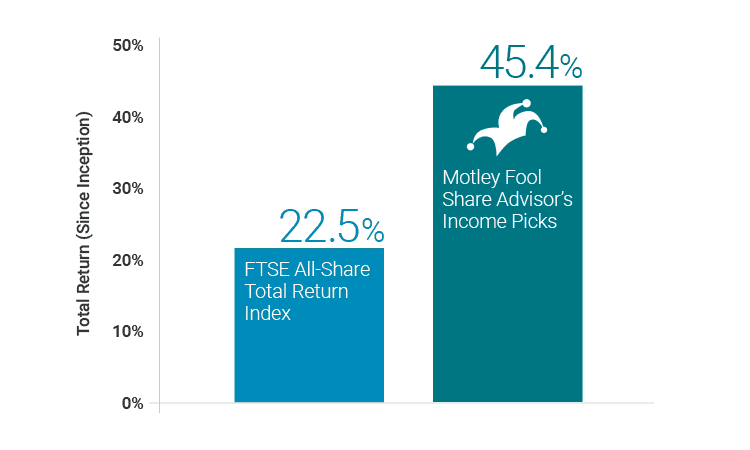 Total Return (Since Inception)

50%
40%
30%
20%
10%
0%

22.5%
FTSE All-Share Total Return Index

45.4%
Motley Fool Share Advisor's Income Picks